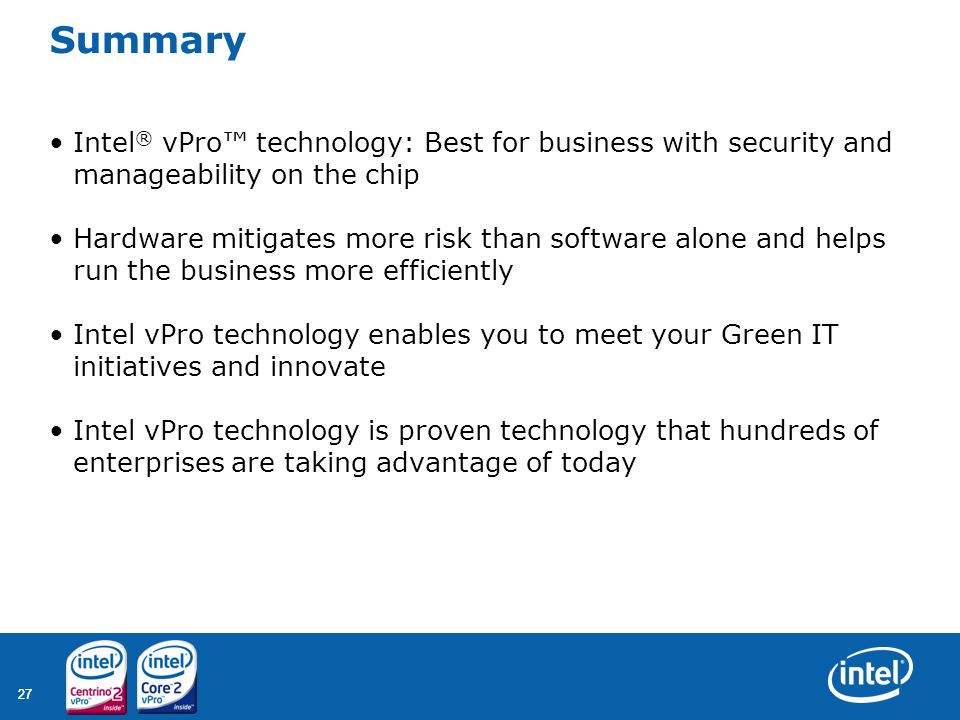 Summary

• Intel® vPro™ technology: Best for business with security and manageability on the chip

• Hardware mitigates more risk than software alone and helps run the business more efficiently

• Intel vPro technology enables you to meet your Green IT initiatives and innovate

• Intel vPro technology is proven technology that hundreds of enterprises are taking advantage of today

27

intel Centrino 2 vPro inside

intel Core 2 vPro inside

intel